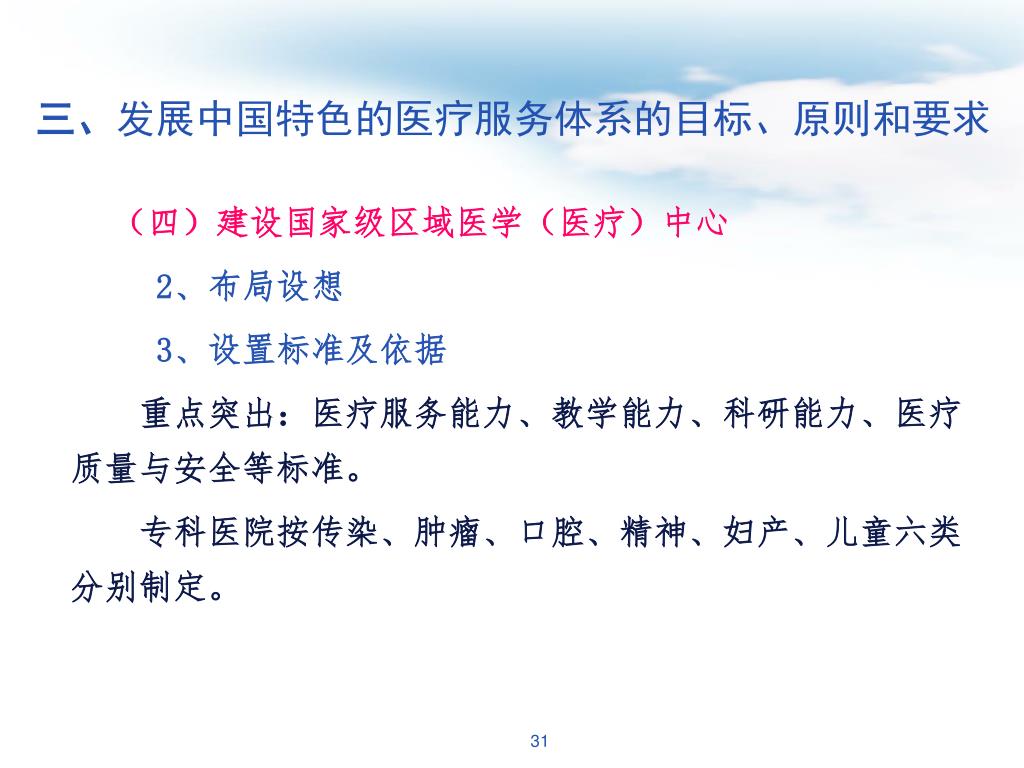 三、发展中国特色的医疗服务体系的目标、原则和要求

（四）建设国家级区域医学（医疗）中心

2、布局设想

3、设置标准及依据

重点突出：医疗服务能力、教学能力、科研能力、医疗质量与安全等标准。

专科医院按传染、肿瘤、口腔、精神、妇产、儿童六类分别制定。

31